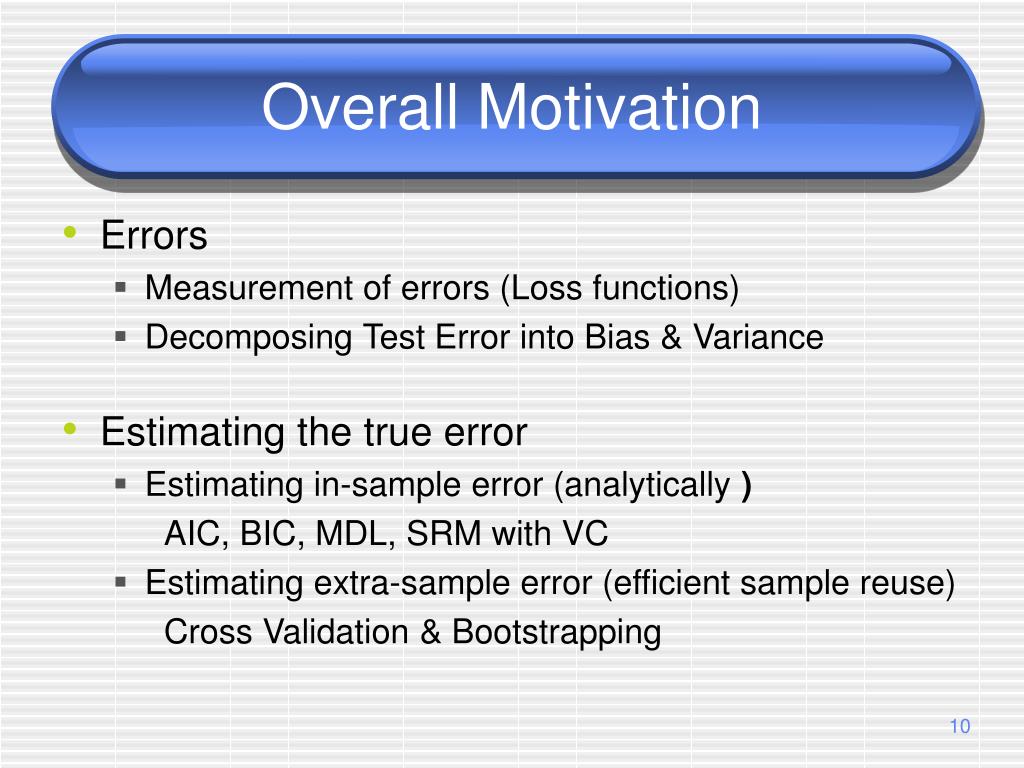 Overall Motivation

• Errors
  ▪ Measurement of errors (Loss functions)
  ▪ Decomposing Test Error into Bias & Variance

• Estimating the true error
  ▪ Estimating in-sample error (analytically )
    AIC, BIC, MDL, SRM with VC
  ▪ Estimating extra-sample error (efficient sample reuse)
    Cross Validation & Bootstrapping

10